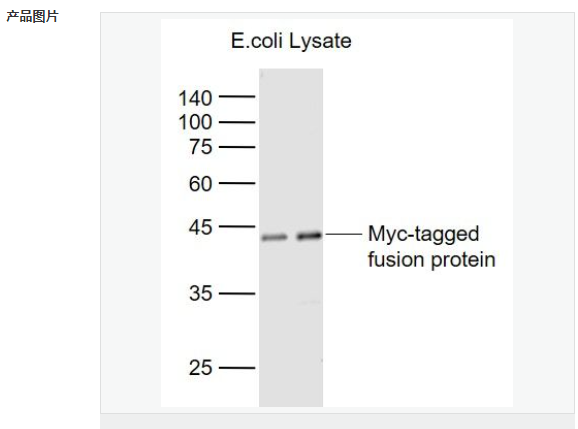 产品图片

E.coli Lysate

140
100
75
60
45
35
25

Myc-tagged fusion protein